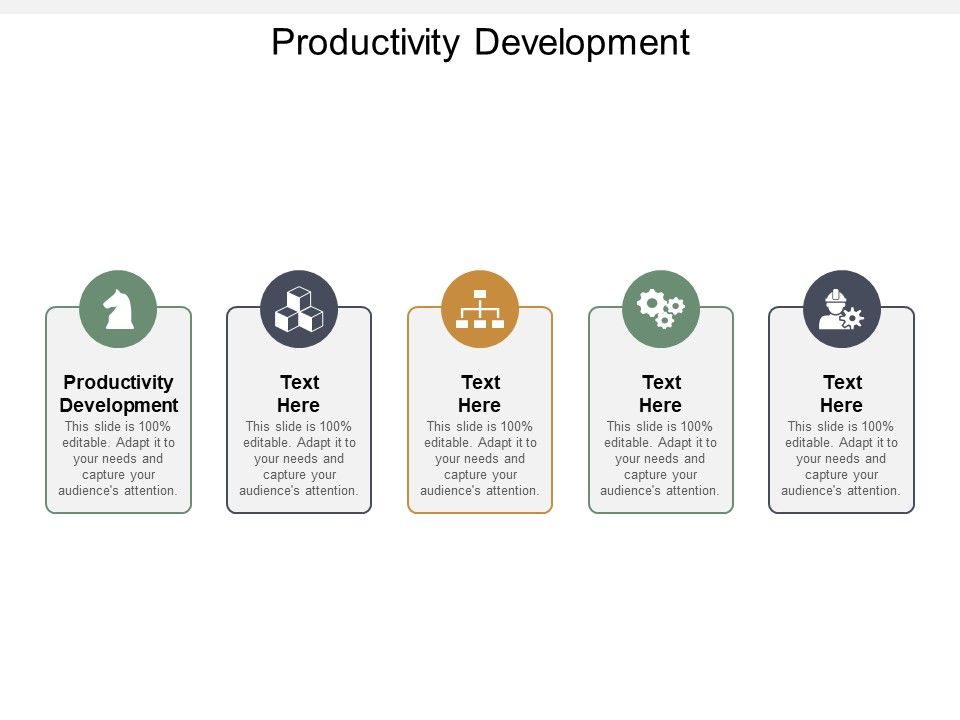 Productivity Development

Productivity Development
This slide is 100% editable. Adapt it to your needs and capture your audience's attention.

Text Here
This slide is 100% editable. Adapt it to your needs and capture your audience's attention.

Text Here
This slide is 100% editable. Adapt it to your needs and capture your audience's attention.

Text Here
This slide is 100% editable. Adapt it to your needs and capture your audience's attention.

Text Here
This slide is 100% editable. Adapt it to your needs and capture your audience's attention.